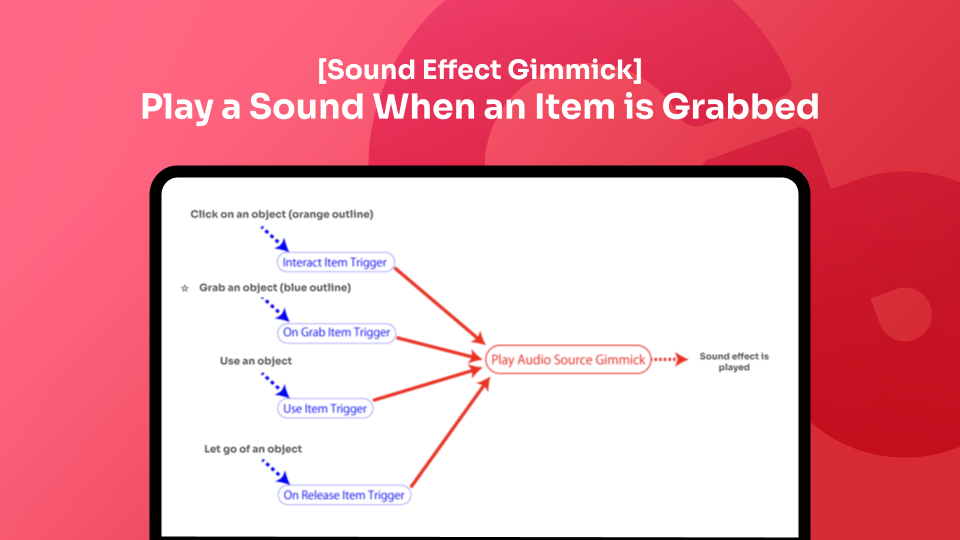 [Sound Effect Gimmick]
Play a Sound When an Item is Grabbed

Click on an object (orange outline)
Interact Item Trigger
☆ Grab an object (blue outline)
On Grab Item Trigger
Use an object
Use Item Trigger
Let go of an object
On Release Item Trigger
Play Audio Source Gimmick
Sound effect is played